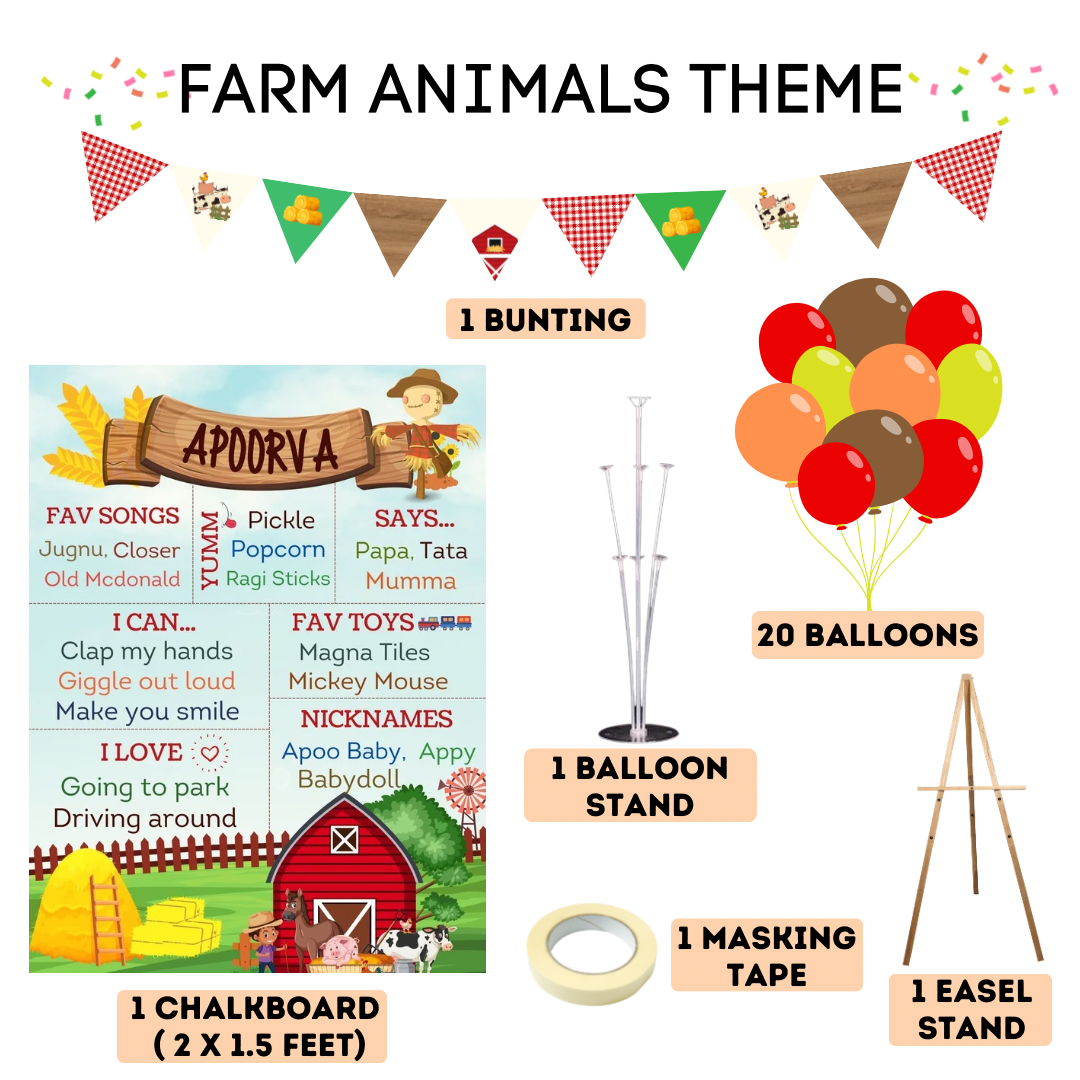 FARM ANIMALS THEME

1 BUNTING

APOORVA

FAV SONGS
Jugnu, Closer
Old Mcdonald

YUMM
Pickle
Popcorn
Ragi Sticks

SAYS...
Papa, Tata
Mumma

I CAN...
Clap my hands
Giggle out loud
Make you smile

FAV TOYS
Magna Tiles
Mickey Mouse

NICKNAMES
Apoo Baby, Appy
Babydoll

I LOVE
Going to park
Driving around

1 CHALKBOARD ( 2 X 1.5 FEET)

1 BALLOON STAND

20 BALLOONS

1 MASKING TAPE

1 EASEL STAND